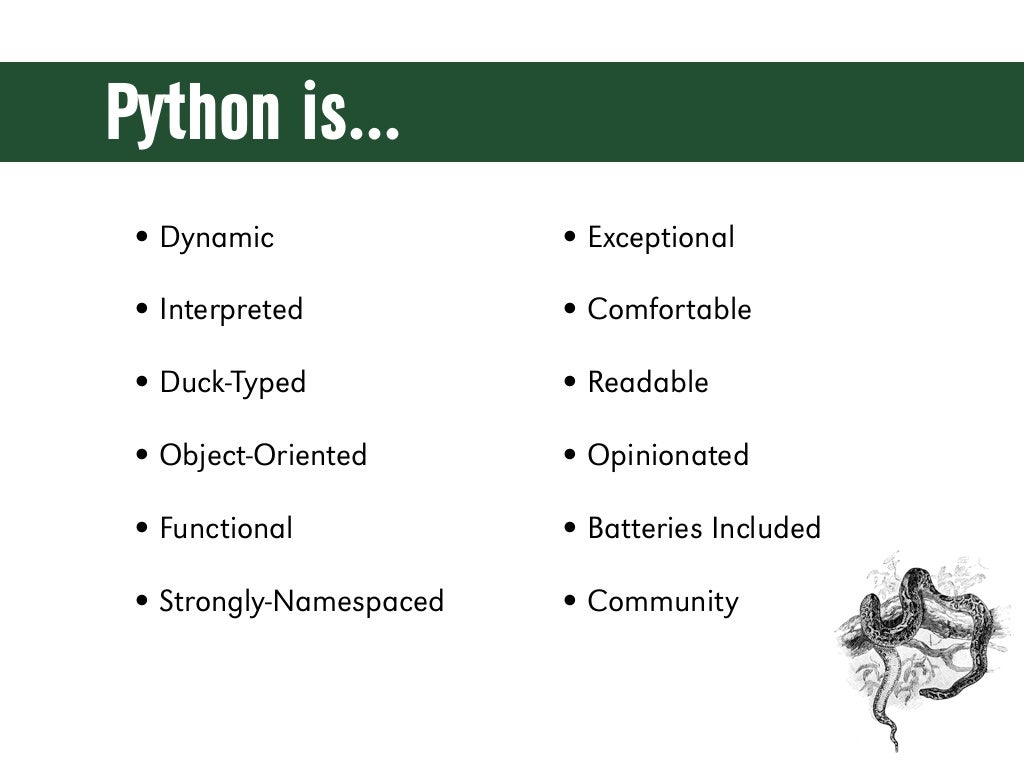 Python is...

• Dynamic
• Interpreted
• Duck-Typed
• Object-Oriented
• Functional
• Strongly-Namespaced

• Exceptional
• Comfortable
• Readable
• Opinionated
• Batteries Included
• Community